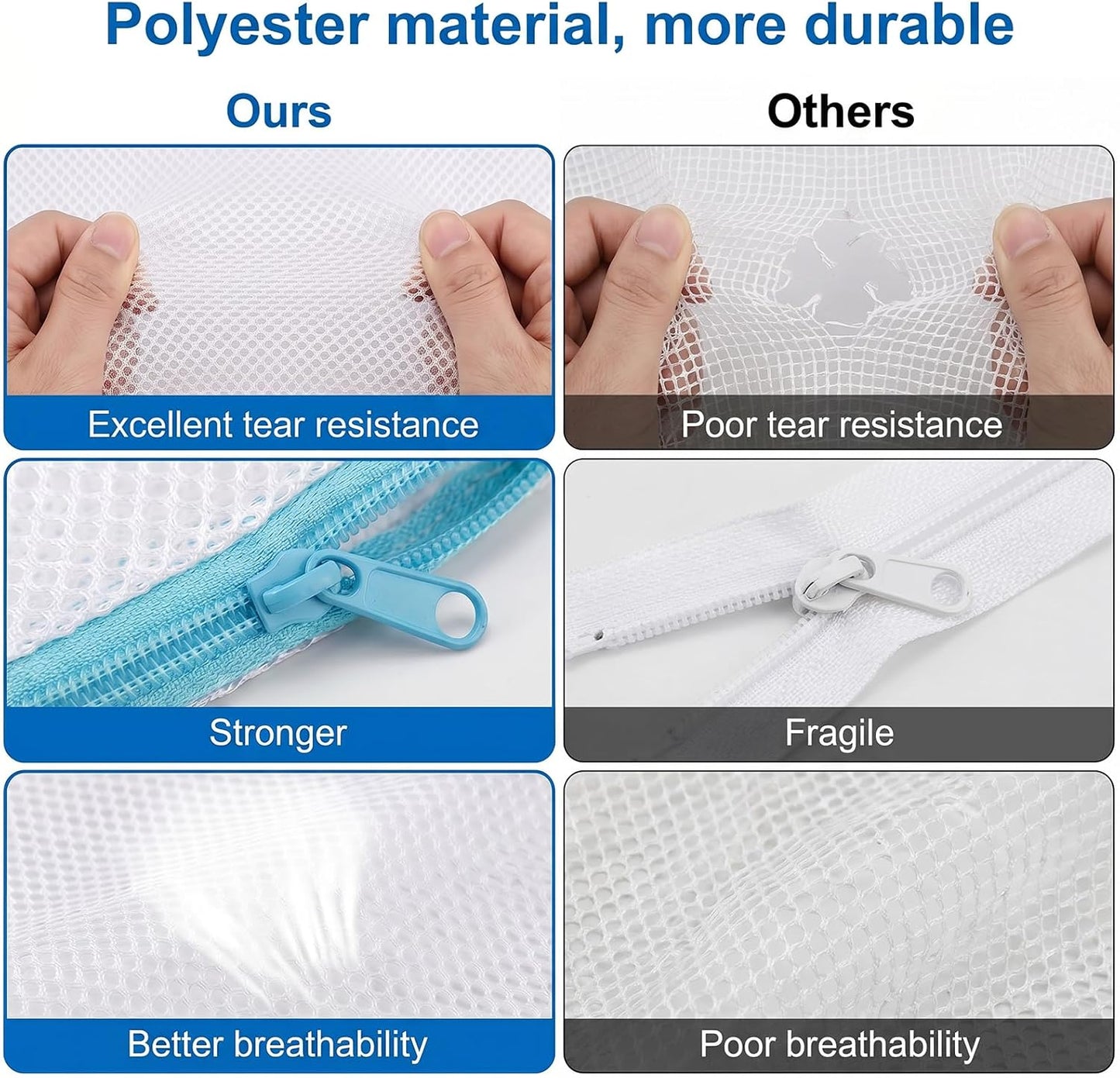 Polyester material, more durable

Ours

Excellent tear resistance

Stronger

Better breathability

Others

Poor tear resistance

Fragile

Poor breathability